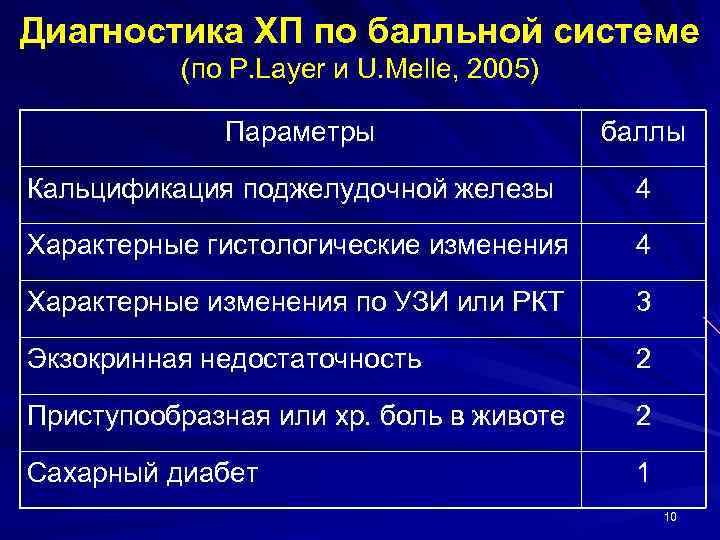 Диагностика ХП по балльной системе
(по P.Layer и U.Melle, 2005)

| Параметры | баллы |
|---|---|
| Кальцификация поджелудочной железы | 4 |
| Характерные гистологические изменения | 4 |
| Характерные изменения по УЗИ или РКТ | 3 |
| Экзокринная недостаточность | 2 |
| Приступообразная или хр. боль в животе | 2 |
| Сахарный диабет | 1 |

10